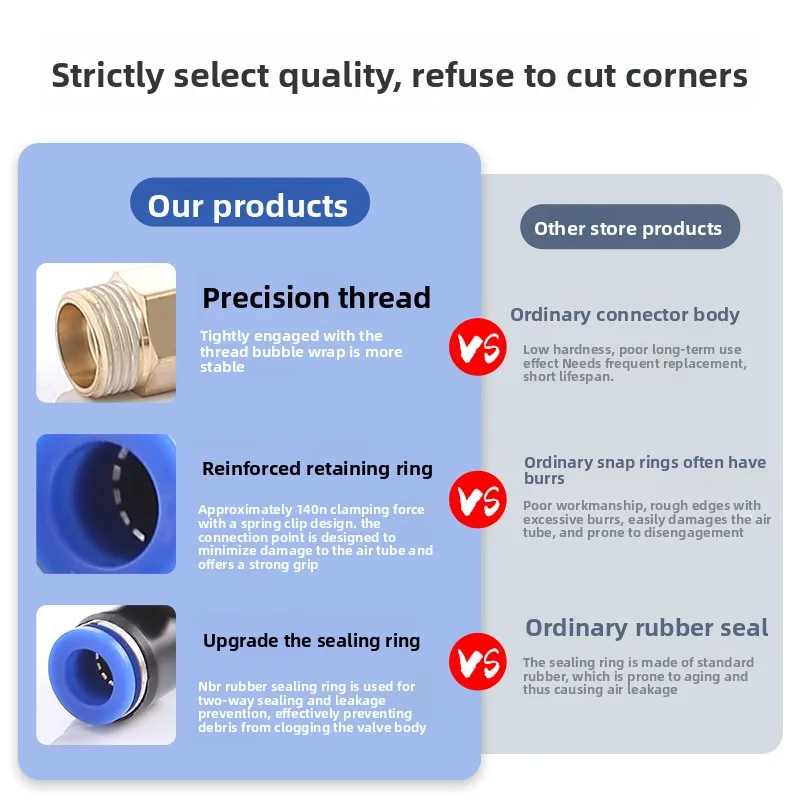 Strictly select quality, refuse to cut corners

Our products

Precision thread

Tightly engaged with the thread bubble wrap is more stable

Reinforced retaining ring

Approximately 140n clamping force with a spring clip design. the connection point is designed to minimize damage to the air tube and offers a strong grip

Upgrade the sealing ring

Nbr rubber sealing ring is used for two-way sealing and leakage prevention, effectively preventing debris from clogging the valve body

VS

VS

VS

Other store products

Ordinary connector body

Low hardness, poor long-term use effect Needs frequent replacement, short lifespan.

Ordinary snap rings often have burrs

Poor workmanship, rough edges with excessive burrs, easily damages the air tube, and prone to disengagement

Ordinary rubber seal

The sealing ring is made of standard rubber, which is prone to aging and thus causing air leakage